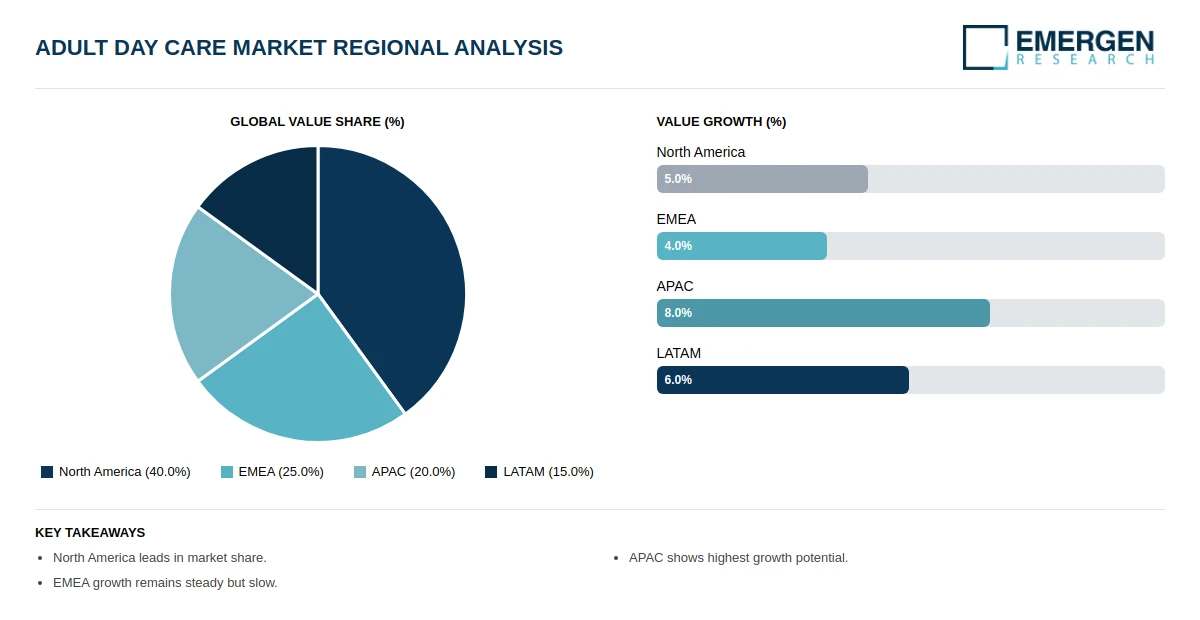 ADULT DAY CARE MARKET REGIONAL ANALYSIS

EMERGEN RESEARCH

GLOBAL VALUE SHARE (%)

North America (40.0%)
EMEA (25.0%)
APAC (20.0%)
LATAM (15.0%)

VALUE GROWTH (%)

North America
5.0%

EMEA
4.0%

APAC
8.0%

LATAM
6.0%

KEY TAKEAWAYS

- North America leads in market share.
- EMEA growth remains steady but slow.

- APAC shows highest growth potential.